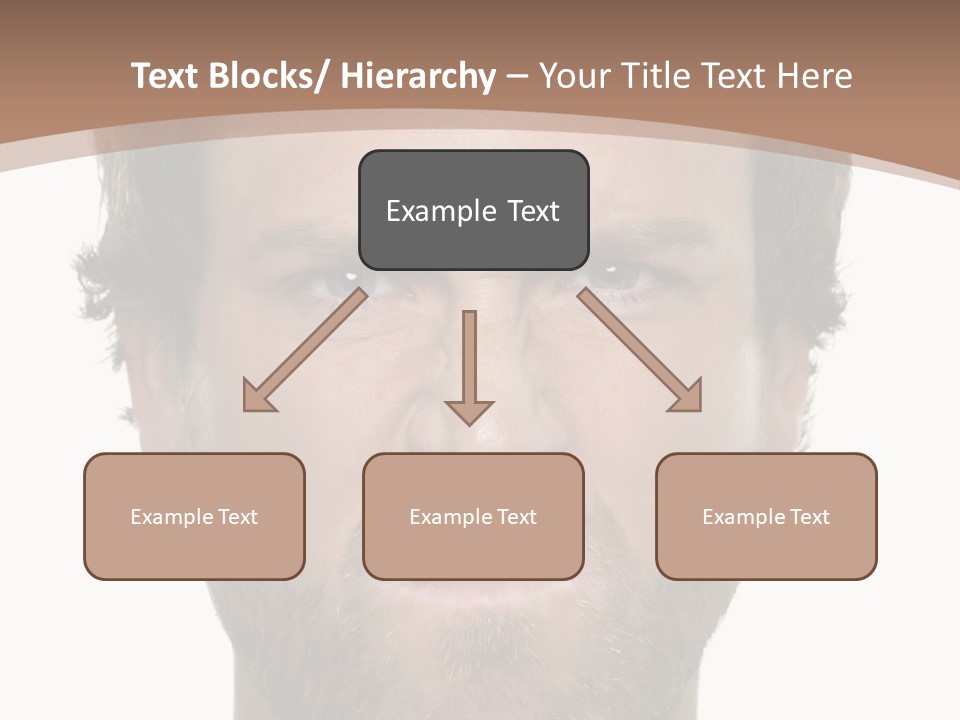 Text Blocks/ Hierarchy – Your Title Text Here

Example Text

Example Text

Example Text

Example Text